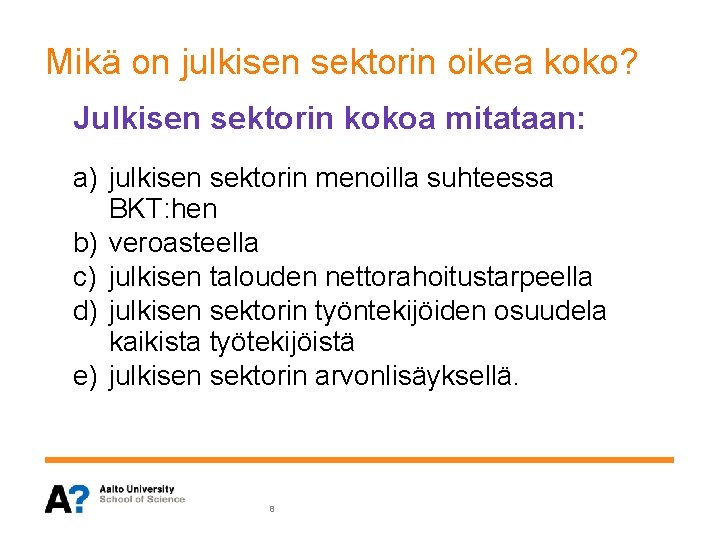 Mikä on julkisen sektorin oikea koko?

Julkisen sektorin kokoa mitataan:

a) julkisen sektorin menoilla suhteessa BKT:hen
b) veroasteella
c) julkisen talouden nettorahoitustarpeella
d) julkisen sektorin työntekijöiden osuudela kaikista työtekijöistä
e) julkisen sektorin arvonlisäyksellä.

A? Aalto University
School of Science

8